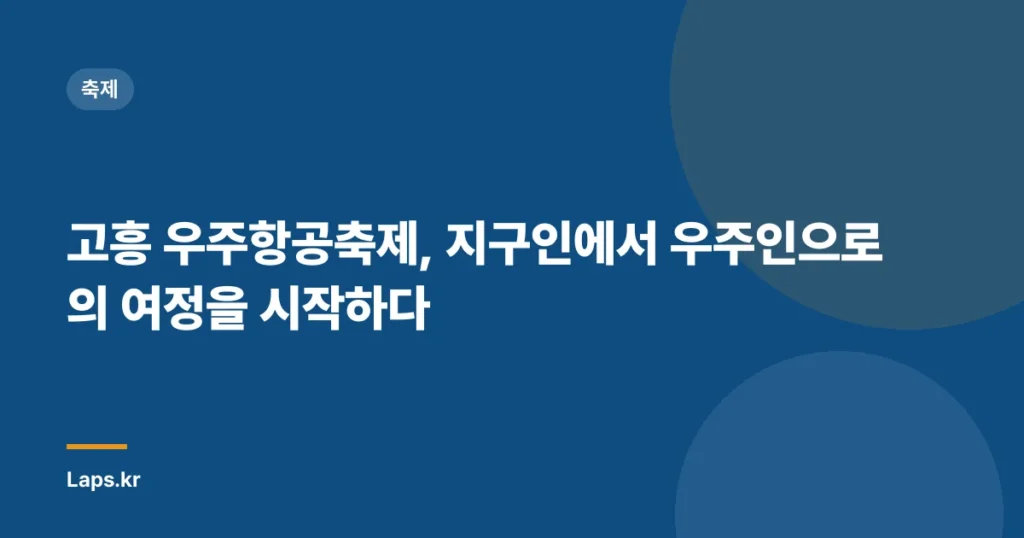 축제

고흥 우주항공축제, 지구인에서 우주인으로의 여정을 시작하다

Laps.kr